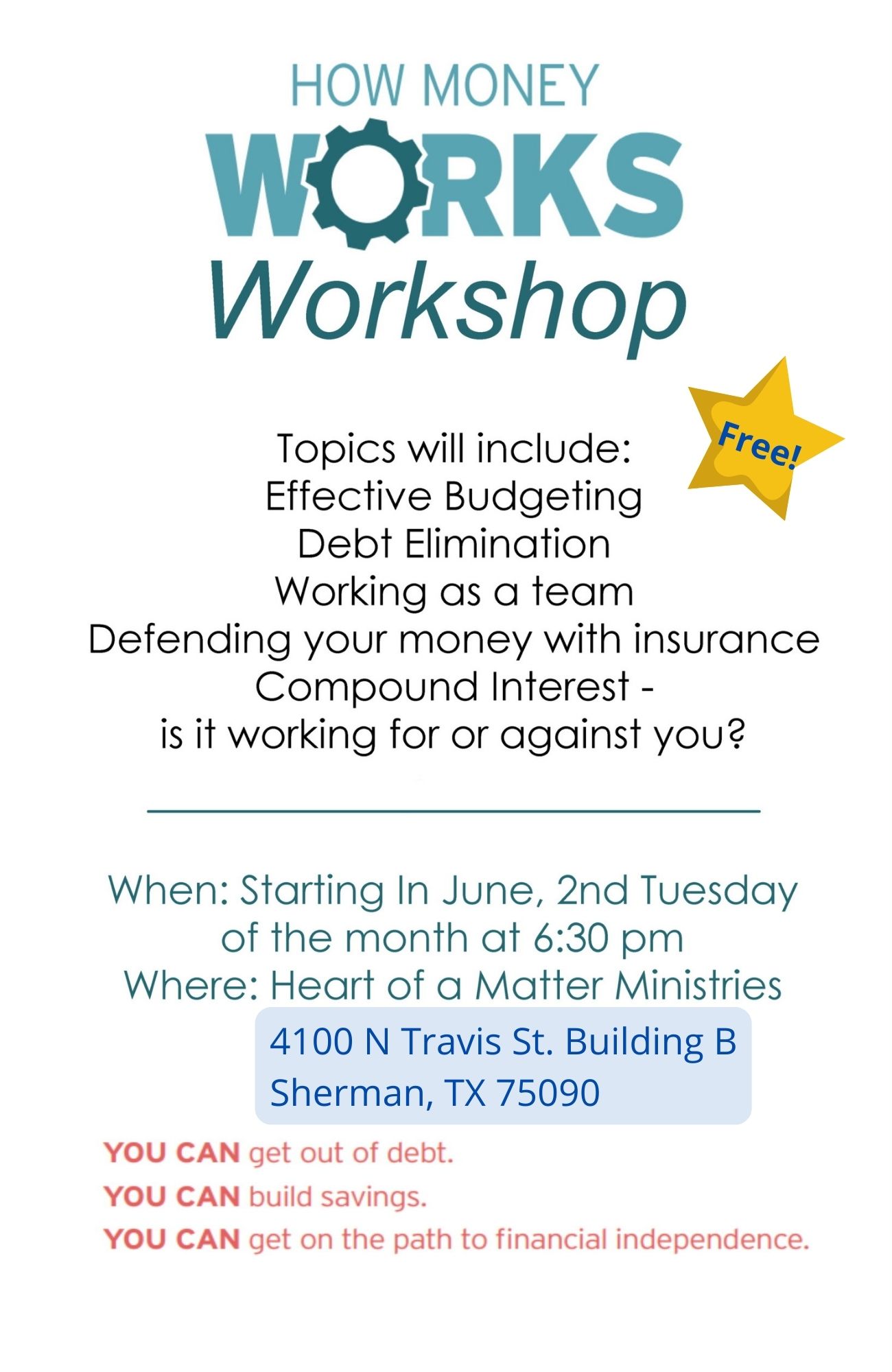 HOW MONEY
WORKS
Workshop

Free!

Topics will include:
Effective Budgeting
Debt Elimination
Working as a team
Defending your money with insurance
Compound Interest -
is it working for or against you?

When: Starting In June, 2nd Tuesday of the month at 6:30 pm
Where: Heart of a Matter Ministries
4100 N Travis St. Building B
Sherman, TX 75090

YOU CAN get out of debt.
YOU CAN build savings.
YOU CAN get on the path to financial independence.